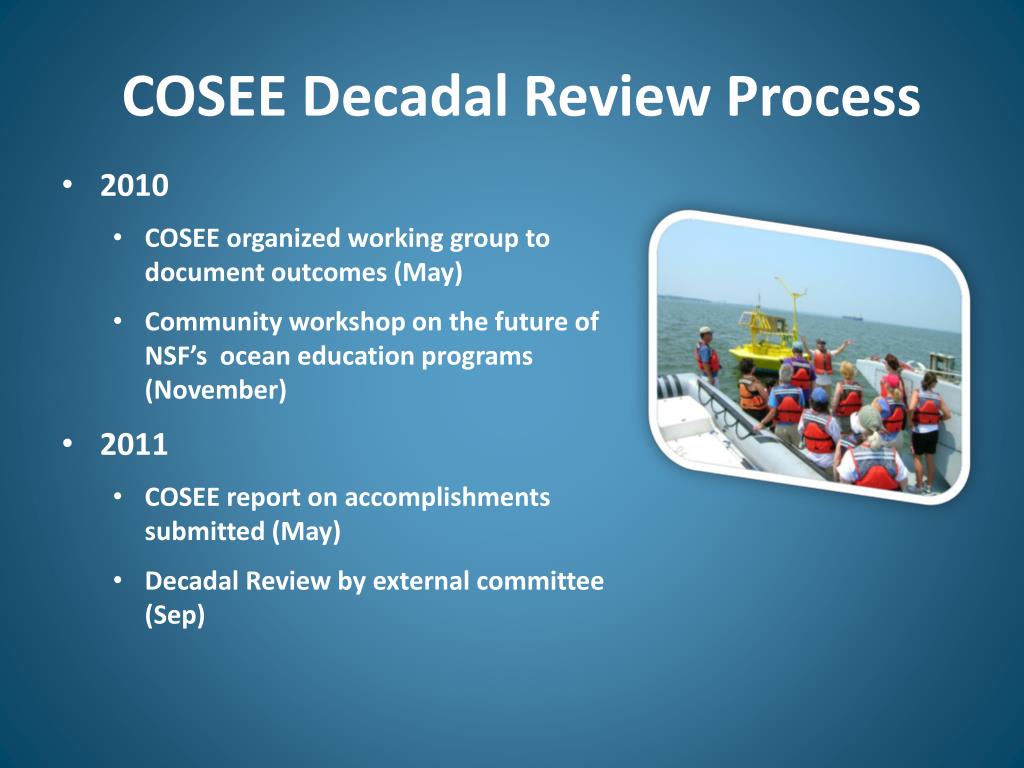 COSEE Decadal Review Process

• 2010
  • COSEE organized working group to document outcomes (May)
  • Community workshop on the future of NSF's ocean education programs (November)
• 2011
  • COSEE report on accomplishments submitted (May)
  • Decadal Review by external committee (Sep)